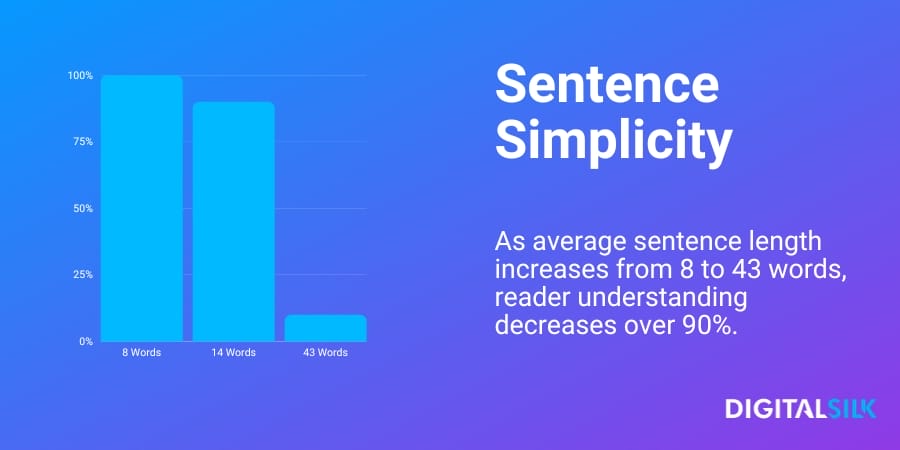 100%
75%
50%
25%
0%
8 Words
14 Words
43 Words

Sentence Simplicity

As average sentence length increases from 8 to 43 words, reader understanding decreases over 90%.

DIGITALSILK